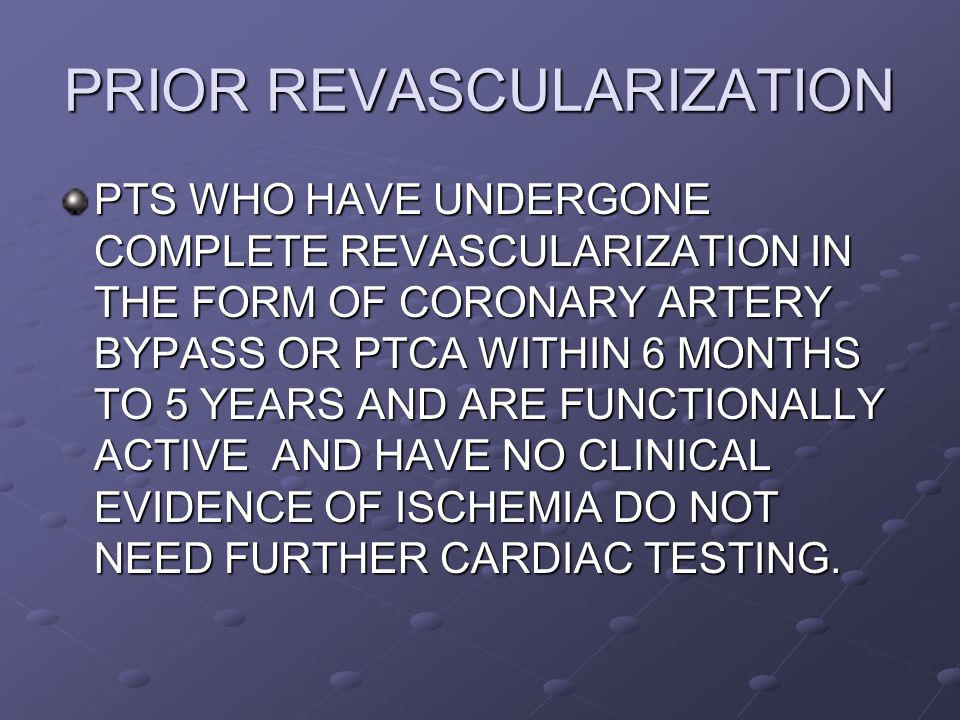 PRIOR REVASCULARIZATION

PTS WHO HAVE UNDERGONE COMPLETE REVASCULARIZATION IN THE FORM OF CORONARY ARTERY BYPASS OR PTCA WITHIN 6 MONTHS TO 5 YEARS AND ARE FUNCTIONALLY ACTIVE AND HAVE NO CLINICAL EVIDENCE OF ISCHEMIA DO NOT NEED FURTHER CARDIAC TESTING.